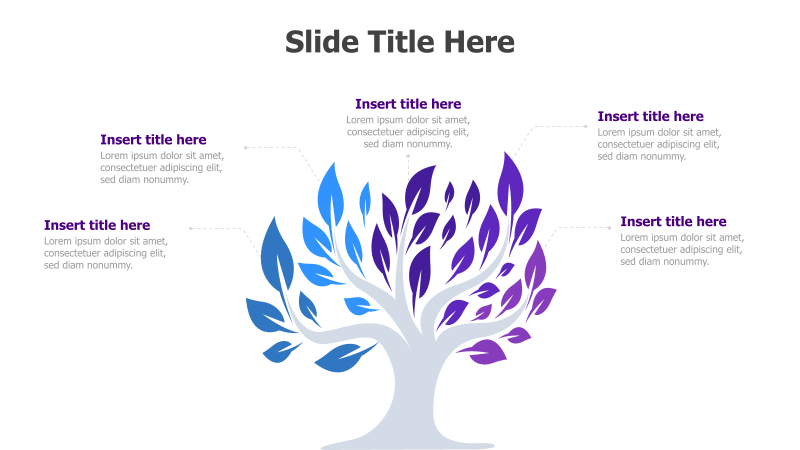 Slide Title Here

Insert title here
Lorem ipsum dolor sit amet, consectetuer adipiscing elit, sed diam nonummy.

Insert title here
Lorem ipsum dolor sit amet, consectetuer adipiscing elit, sed diam nonummy.

Insert title here
Lorem ipsum dolor sit amet, consectetuer adipiscing elit, sed diam nonummy.

Insert title here
Lorem ipsum dolor sit amet, consectetuer adipiscing elit, sed diam nonummy.

Insert title here
Lorem ipsum dolor sit amet, consectetuer adipiscing elit, sed diam nonummy.